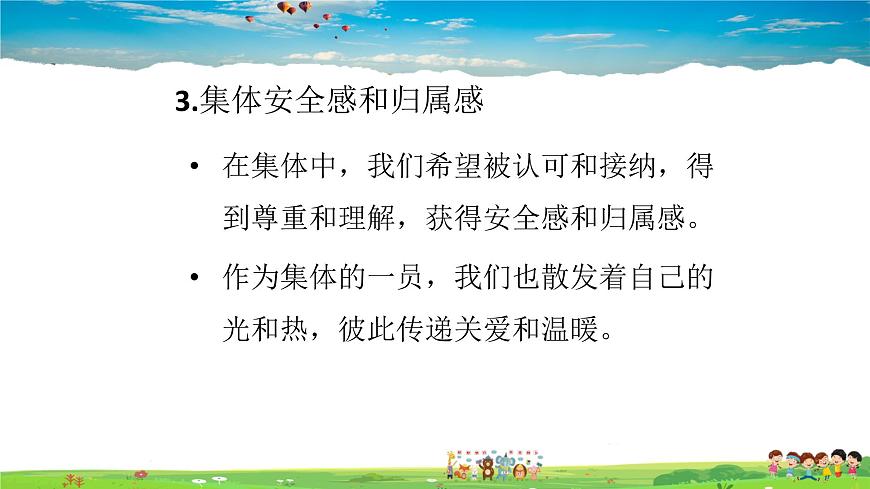 3.集体安全感和归属感

• 在集体中，我们希望被认可和接纳，得到尊重和理解，获得安全感和归属感。

• 作为集体的一员，我们也散发着自己的光和热，彼此传递关爱和温暖。